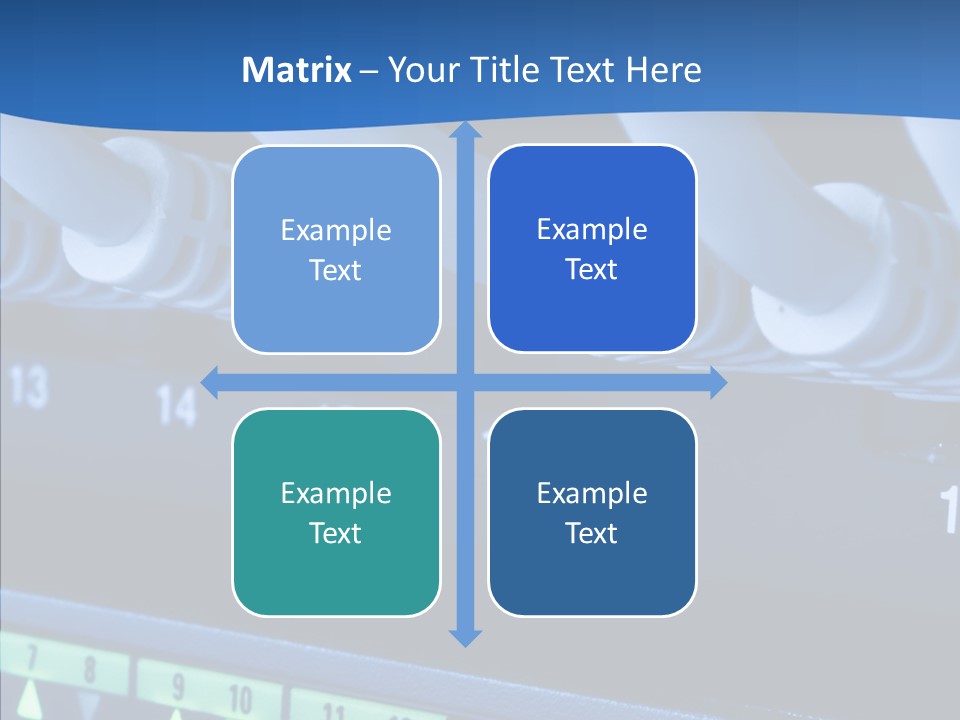 Matrix – Your Title Text Here

Example Text

Example Text

Example Text

Example Text

13

14

7 8 9 10 11